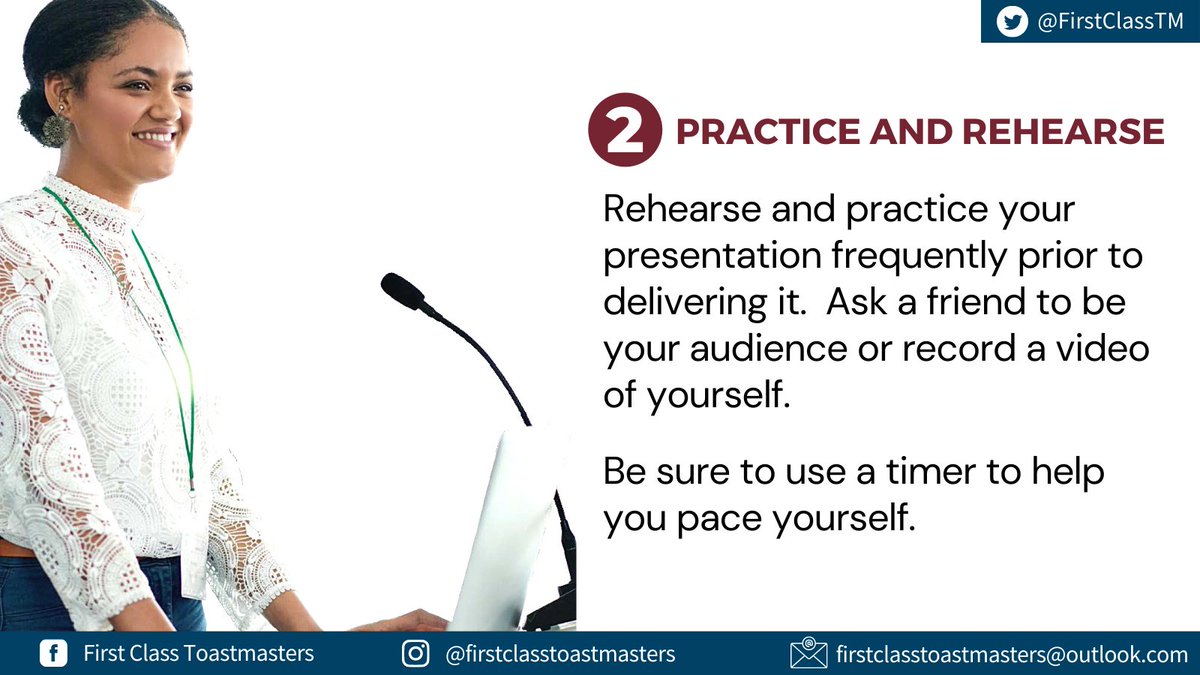 @FirstClassTM

2 PRACTICE AND REHEARSE

Rehearse and practice your presentation frequently prior to delivering it.  Ask a friend to be your audience or record a video of yourself.

Be sure to use a timer to help you pace yourself.

First Class Toastmasters
@firstclasstoastmasters
firstclasstoastmasters@outlook.com